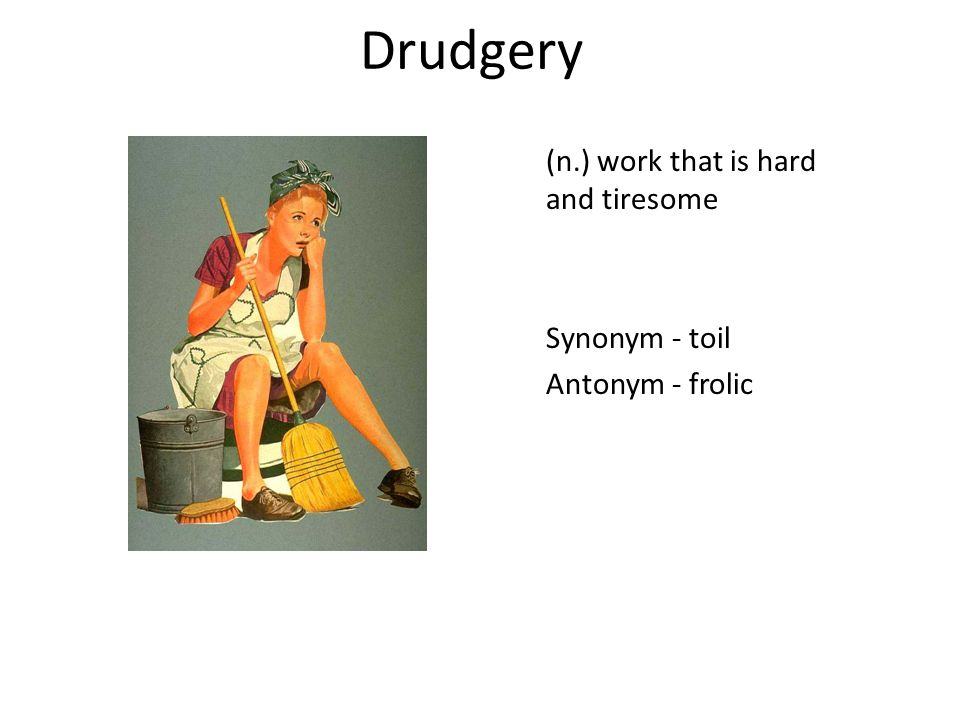 Drudgery

(n.) work that is hard and tiresome

Synonym - toil
Antonym - frolic